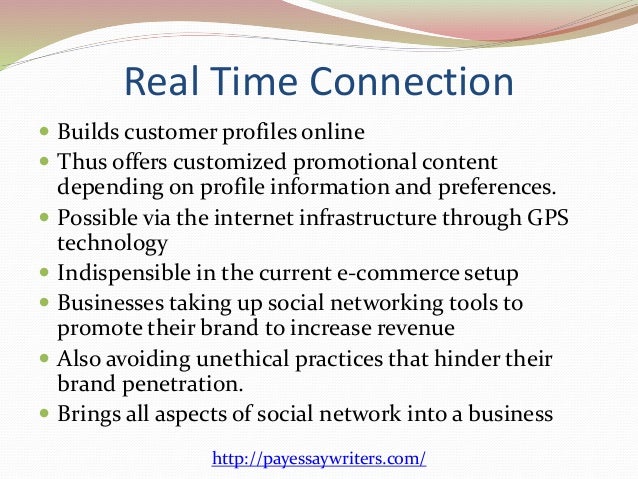 Real Time Connection

- Builds customer profiles online
- Thus offers customized promotional content depending on profile information and preferences.
- Possible via the internet infrastructure through GPS technology
- Indispensible in the current e-commerce setup
- Businesses taking up social networking tools to promote their brand to increase revenue
- Also avoiding unethical practices that hinder their brand penetration.
- Brings all aspects of social network into a business

http://payessaywriters.com/